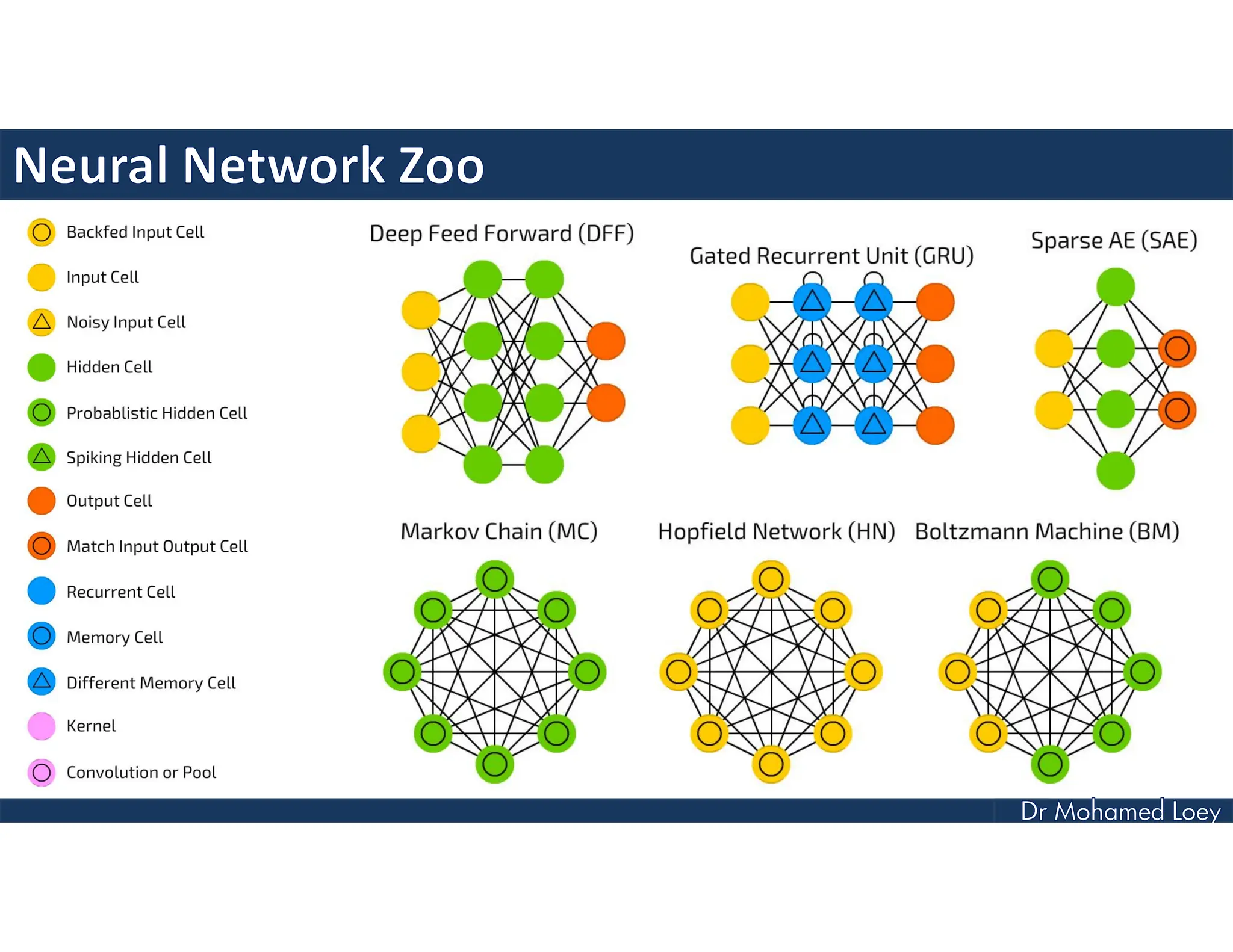 Neural Network Zoo

Backfed Input Cell

Input Cell

Noisy Input Cell

Hidden Cell

Probablistic Hidden Cell

Spiking Hidden Cell

Output Cell

Match Input Output Cell

Recurrent Cell

Memory Cell

Different Memory Cell

Kernel

Convolution or Pool

Deep Feed Forward (DFF)

Gated Recurrent Unit (GRU)

Sparse AE (SAE)

Markov Chain (MC)

Hopfield Network (HN)

Boltzmann Machine (BM)

Dr Mohamed Loey